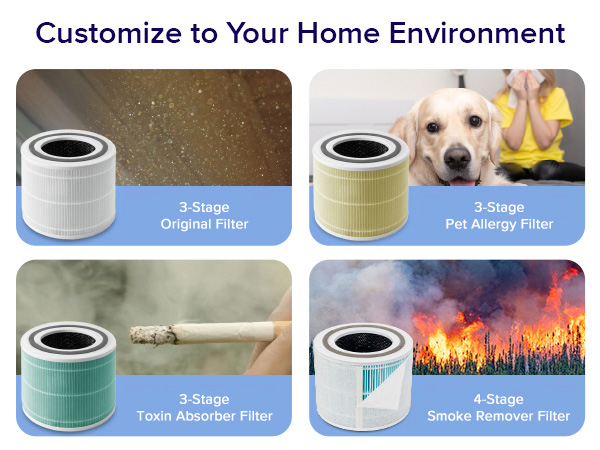 Customize to Your Home Environment

3-Stage
Original Filter

3-Stage
Pet Allergy Filter

3-Stage
Toxin Absorber Filter

4-Stage
Smoke Remover Filter